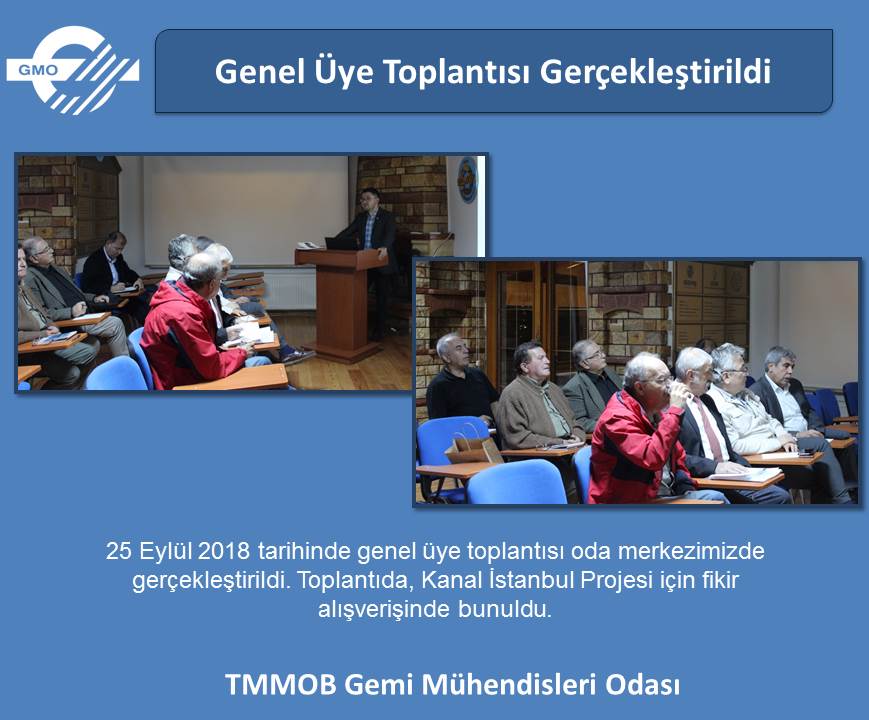 GMO

Genel Üye Toplantısı Gerçekleştirildi

25 Eylül 2018 tarihinde genel üye toplantısı oda merkezimizde gerçekleştirildi. Toplantıda, Kanal İstanbul Projesi için fikir alışverişinde bunuldu.

TMMOB Gemi Mühendisleri Odası